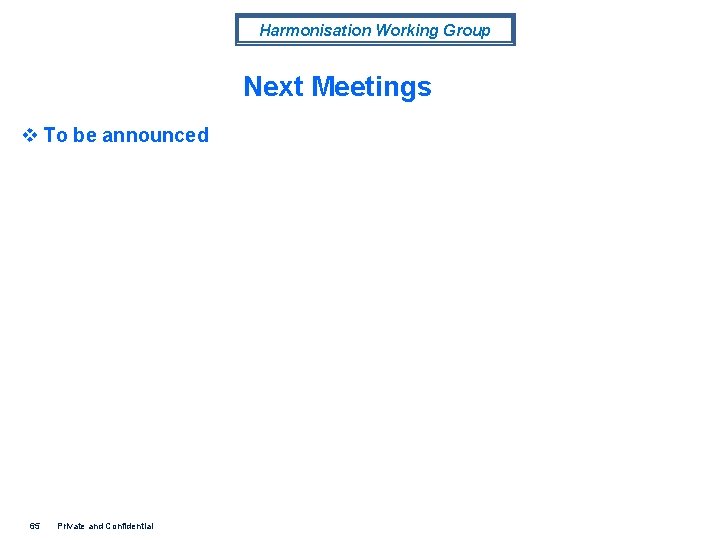 Harmonisation Working Group

Next Meetings

❖ To be announced

65 Private and Confidential